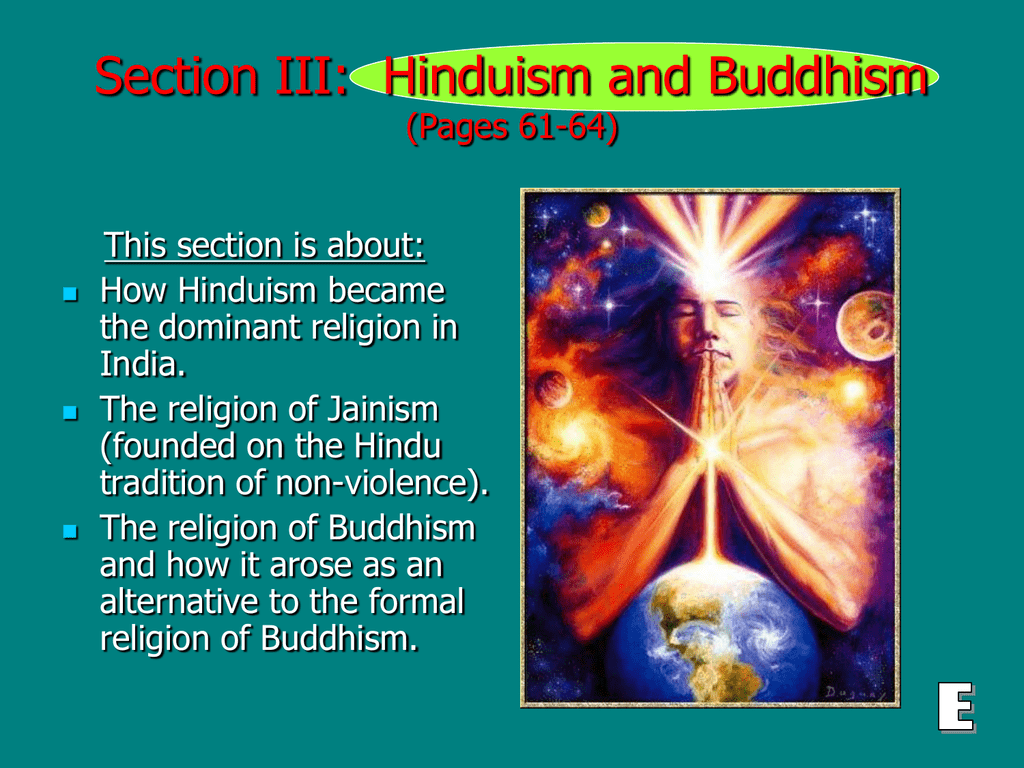 Section III: Hinduism and Buddhism
(Pages 61-64)

This section is about:

- How Hinduism became the dominant religion in India.
- The religion of Jainism (founded on the Hindu tradition of non-violence).
- The religion of Buddhism and how it arose as an alternative to the formal religion of Buddhism.

Duguay

E